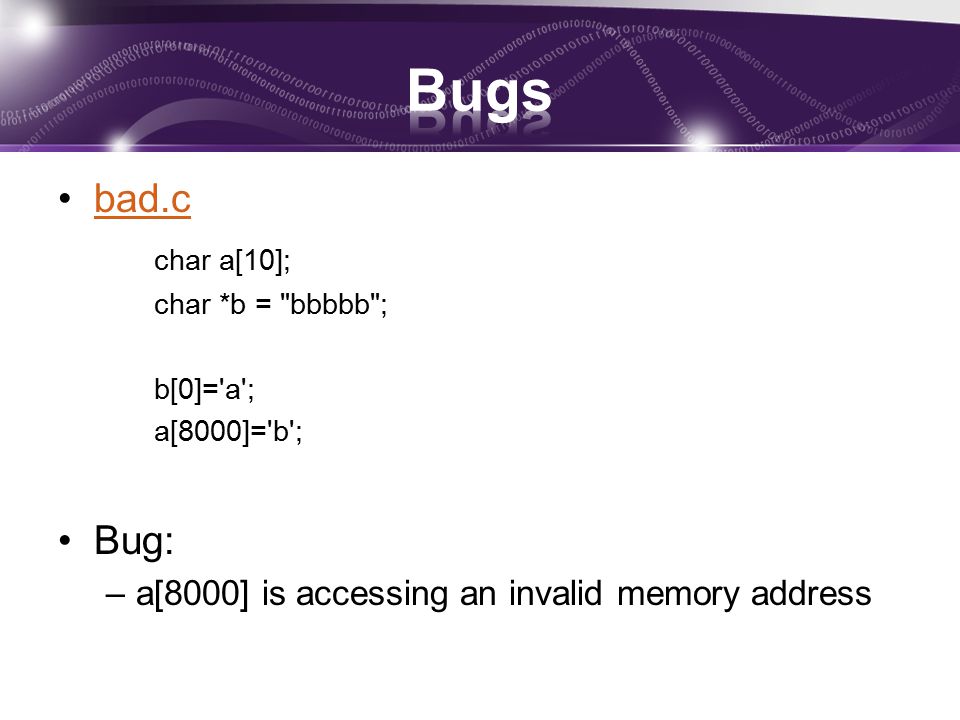 Bugs

• bad.c

char a[10];
char *b = "bbbbb";

b[0]='a';
a[8000]='b';

• Bug:
– a[8000] is accessing an invalid memory address